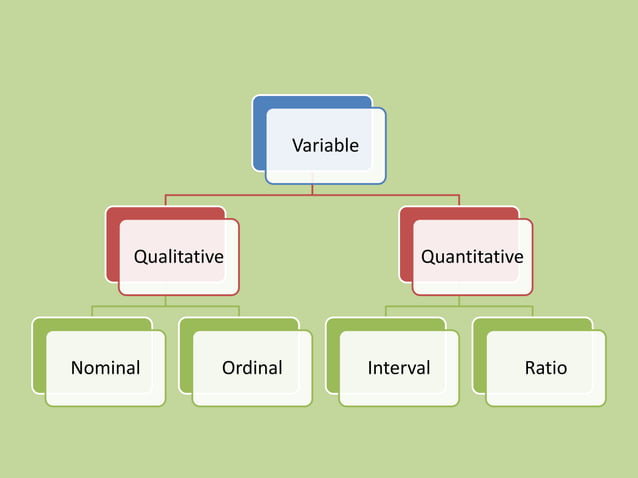 Variable

Qualitative

Quantitative

Nominal

Ordinal

Interval

Ratio